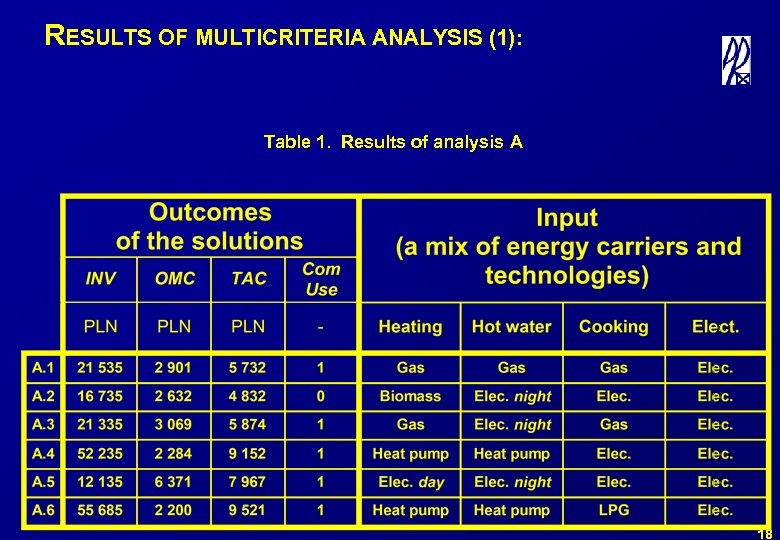 RESULTS OF MULTICRITERIA ANALYSIS (1):

Table 1. Results of analysis A

| | Outcomes of the solutions | | | | Input (a mix of energy carriers and technologies) | | | |
|---|---|---|---|---|---|---|---|---|
| | INV | OMC | TAC | Com Use | | | | |
| | PLN | PLN | PLN | - | Heating | Hot water | Cooking | Elect. |
| A.1 | 21 535 | 2 901 | 5 732 | 1 | Gas | Gas | Gas | Elec. |
| A.2 | 16 735 | 2 632 | 4 832 | 0 | Biomass | Elec. night | Elec. | Elec. |
| A.3 | 21 335 | 3 069 | 5 874 | 1 | Gas | Elec. night | Gas | Elec. |
| A.4 | 52 235 | 2 284 | 9 152 | 1 | Heat pump | Heat pump | Elec. | Elec. |
| A.5 | 12 135 | 6 371 | 7 967 | 1 | Elec. day | Elec. night | Elec. | Elec. |
| A.6 | 55 685 | 2 200 | 9 521 | 1 | Heat pump | Heat pump | LPG | Elec. |

18